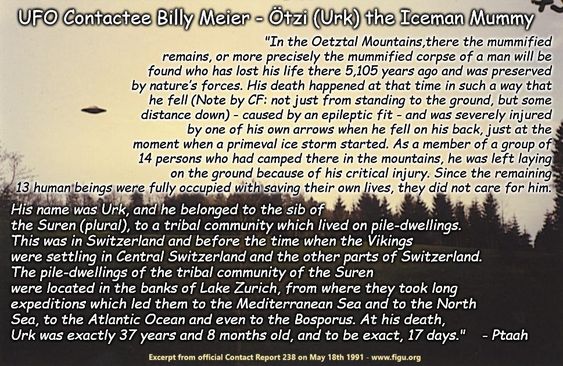 UFO Contactee Billy Meier - Ötzi (Urk) the Iceman Mummy

"In the Oetztal Mountains,there the mummified remains, or more precisely the mummified corpse of a man will be found who has lost his life there 5,105 years ago and was preserved by nature's forces. His death happened at that time in such a way that he fell (Note by CF: not just from standing to the ground, but some distance down) - caused by an epileptic fit - and was severely injured by one of his own arrows when he fell on his back, just at the moment when a primeval ice storm started. As a member of a group of 14 persons who had camped there in the mountains, he was left laying on the ground because of his critical injury. Since the remaining 13 human beings were fully occupied with saving their own lives, they did not care for him.

His name was Urk, and he belonged to the sib of the Suren (plural), to a tribal community which lived on pile-dwellings. This was in Switzerland and before the time when the Vikings were settling in Central Switzerland and the other parts of Switzerland. The pile-dwellings of the tribal community of the Suren were located in the banks of Lake Zurich, from where they took long expeditions which led them to the Mediterranean Sea and to the North Sea, to the Atlantic Ocean and even to the Bosporus. At his death, Urk was exactly 37 years and 8 months old, and to be exact, 17 days." - Ptaah

Excerpt from official Contact Report 238 on May 18th 1991 - www.figu.org